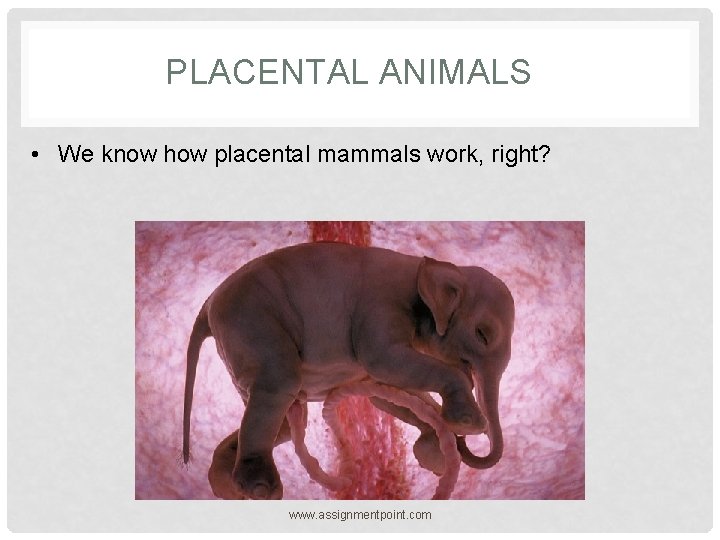 PLACENTAL ANIMALS

• We know how placental mammals work, right?

www.assignmentpoint.com